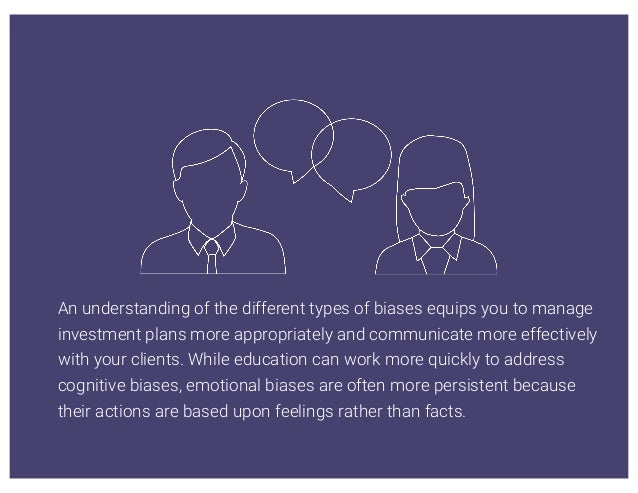 An understanding of the different types of biases equips you to manage investment plans more appropriately and communicate more effectively with your clients. While education can work more quickly to address cognitive biases, emotional biases are often more persistent because their actions are based upon feelings rather than facts.